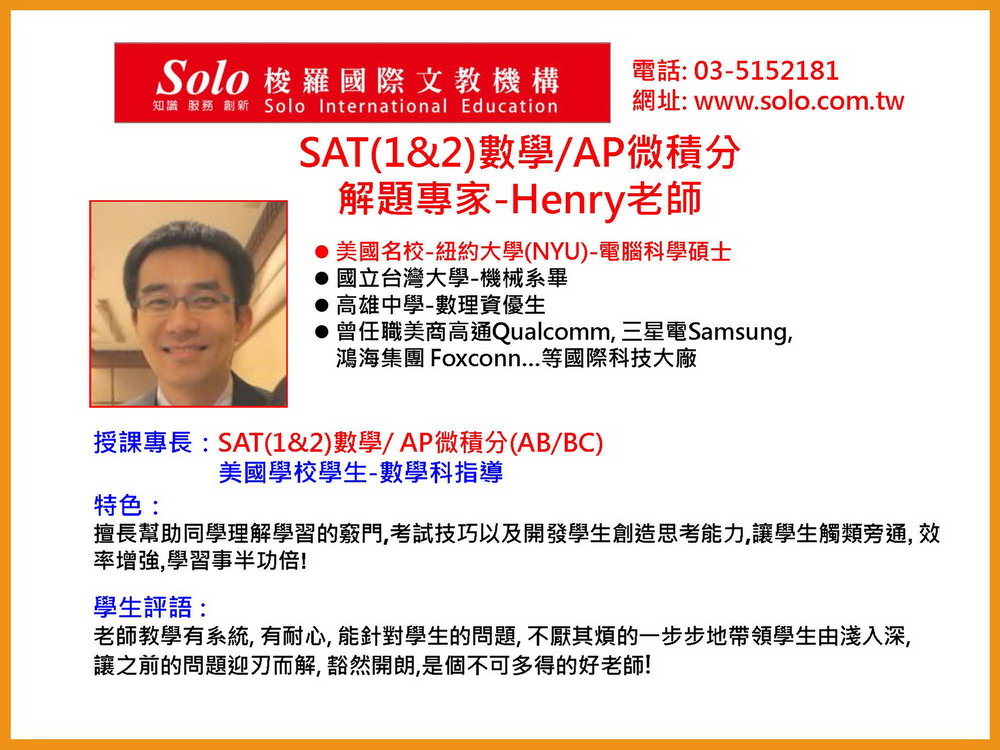 Solo 梭羅國際文教機構
知識 服務 創新 Solo International Education

電話: 03-5152181
網址: www.solo.com.tw

SAT(1&2)數學/AP微積分
解題專家-Henry老師

● 美國名校-紐約大學(NYU)-電腦科學碩士
● 國立台灣大學-機械系畢
● 高雄中學-數理資優生
● 曾任職美商高通Qualcomm, 三星電Samsung, 鴻海集團 Foxconn…等國際科技大廠

授課專長：SAT(1&2)數學/ AP微積分(AB/BC)
美國學校學生-數學科指導

特色：
擅長幫助同學理解學習的竅門,考試技巧以及開發學生創造思考能力,讓學生觸類旁通, 效率增強,學習事半功倍!

學生評語：
老師教學有系統, 有耐心, 能針對學生的問題, 不厭其煩的一步步地帶領學生由淺入深, 讓之前的問題迎刃而解, 豁然開朗,是個不可多得的好老師!